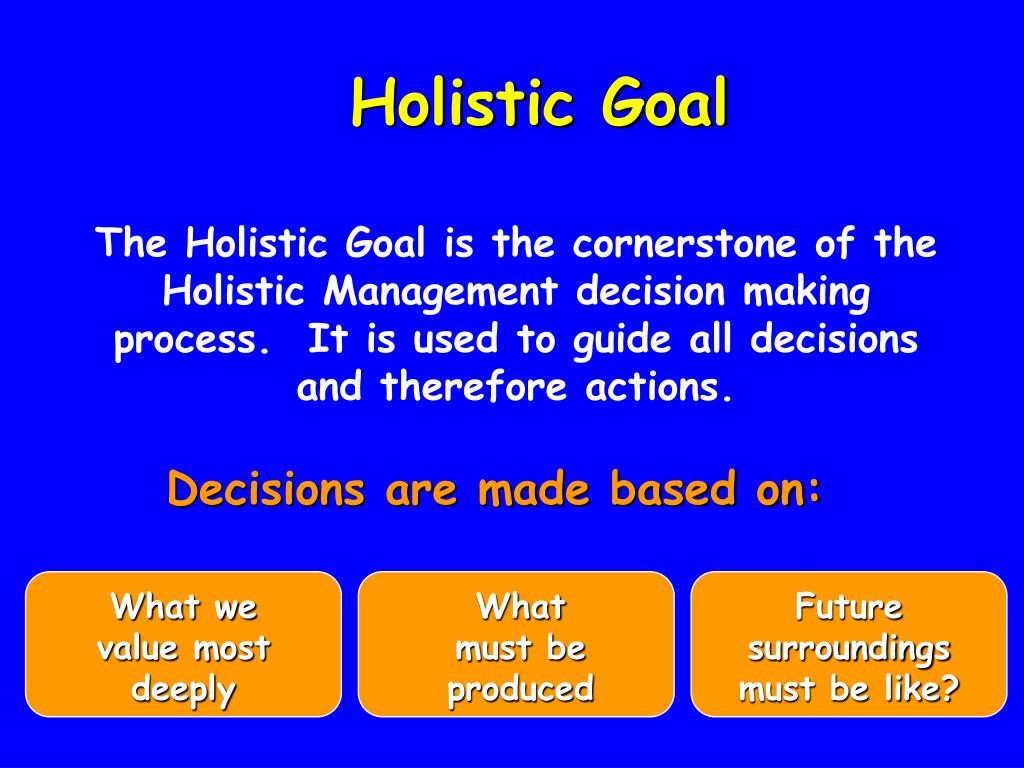 Holistic Goal

The Holistic Goal is the cornerstone of the Holistic Management decision making process.  It is used to guide all decisions and therefore actions.

Decisions are made based on:

What we value most deeply

What must be produced

Future surroundings must be like?